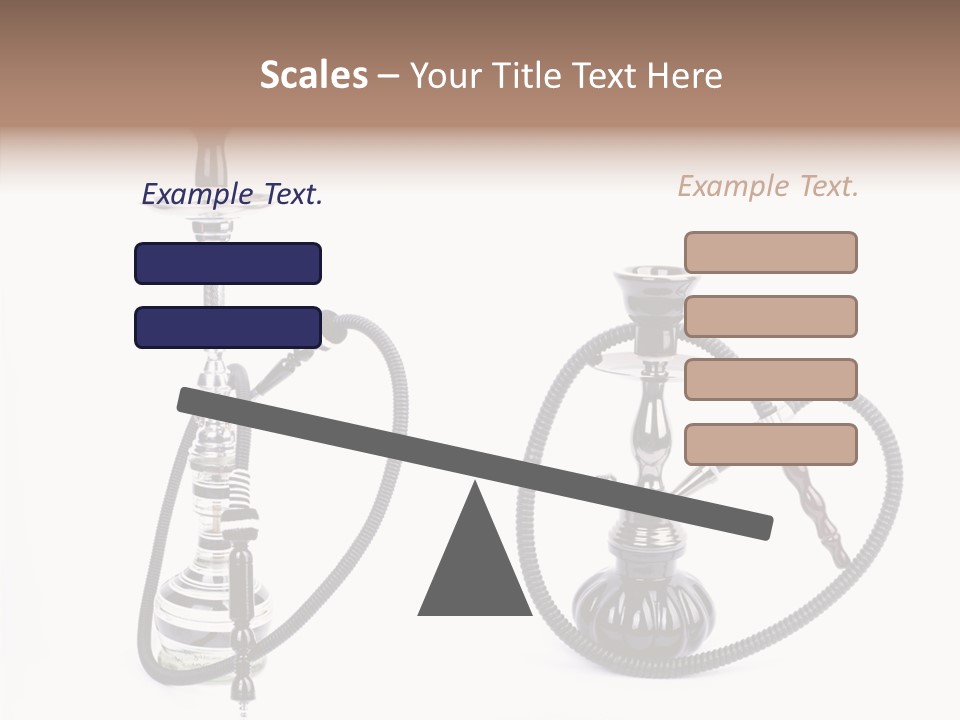 Scales – Your Title Text Here

Example Text.

Example Text.